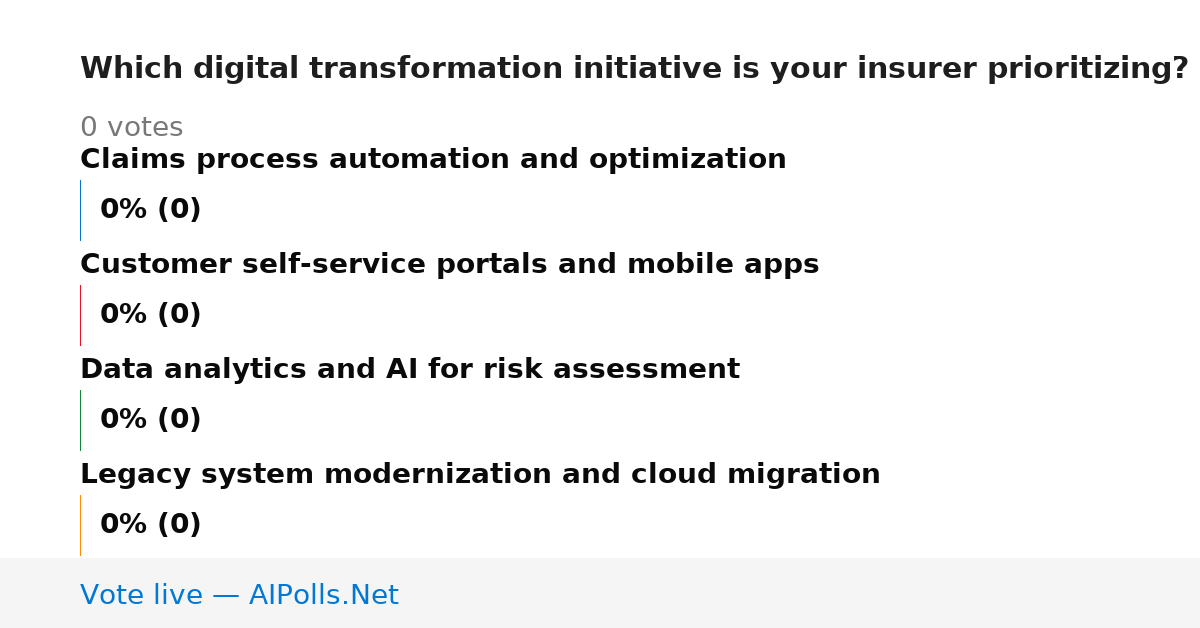 Which digital transformation initiative is your insurer prioritizing?

0 votes

Claims process automation and optimization

0% (0)

Customer self-service portals and mobile apps

0% (0)

Data analytics and AI for risk assessment

0% (0)

Legacy system modernization and cloud migration

0% (0)

Vote live — AIPolls.Net